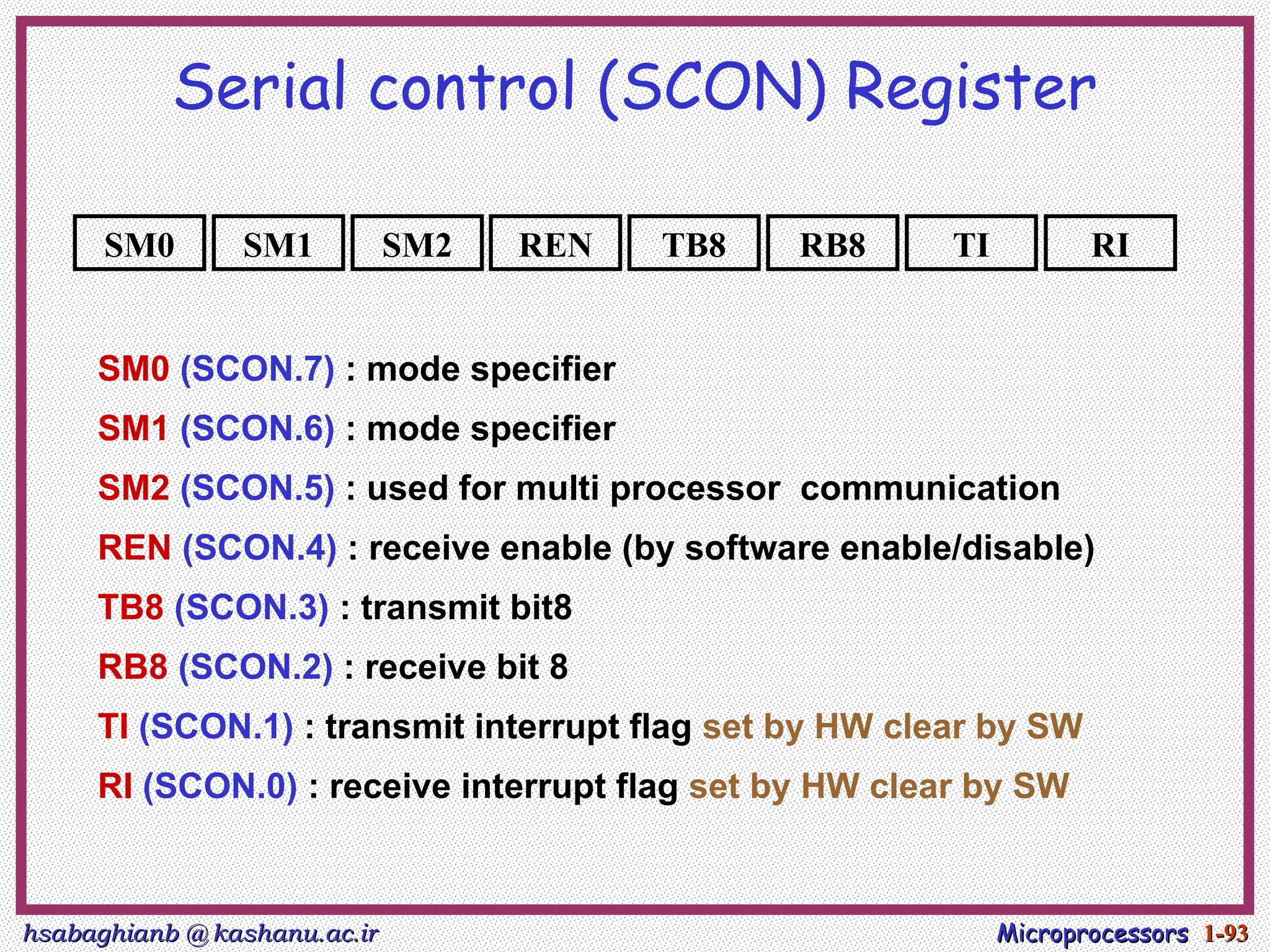 Serial control (SCON) Register

| SM0 | SM1 | SM2 | REN | TB8 | RB8 | TI | RI |
|---|---|---|---|---|---|---|---|

SM0 (SCON.7) : mode specifier

SM1 (SCON.6) : mode specifier

SM2 (SCON.5) : used for multi processor communication

REN (SCON.4) : receive enable (by software enable/disable)

TB8 (SCON.3) : transmit bit8

RB8 (SCON.2) : receive bit 8

TI (SCON.1) : transmit interrupt flag set by HW clear by SW

RI (SCON.0) : receive interrupt flag set by HW clear by SW

hsabaghianb @ kashanu.ac.ir

Microprocessors 1-93